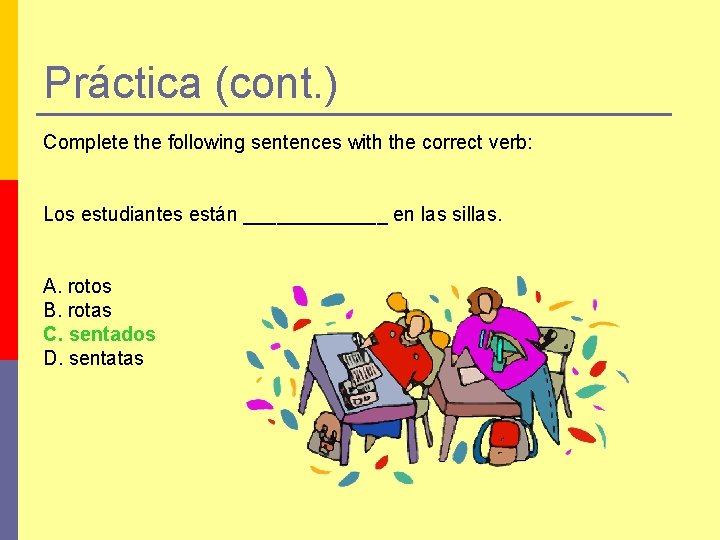 Práctica (cont.)

Complete the following sentences with the correct verb:

Los estudiantes están _____________ en las sillas.

A. rotos
B. rotas
C. sentados
D. sentatas